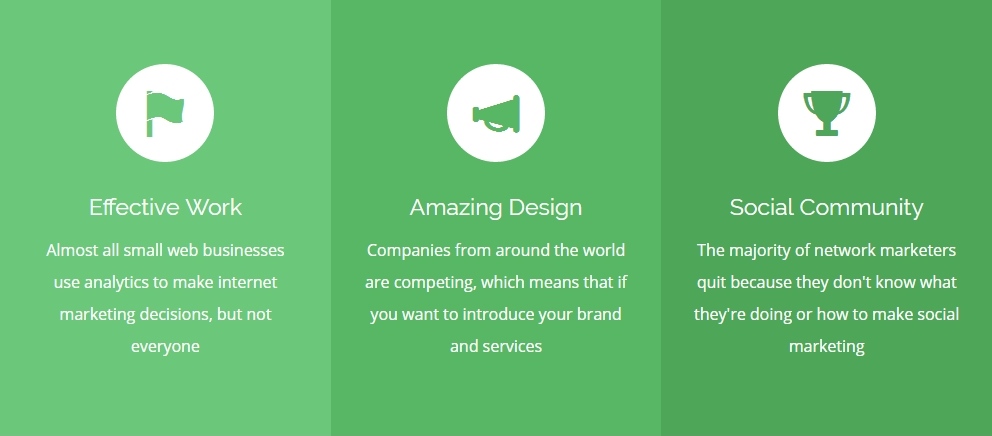 Effective Work

Almost all small web businesses use analytics to make internet marketing decisions, but not everyone

Amazing Design

Companies from around the world are competing, which means that if you want to introduce your brand and services

Social Community

The majority of network marketers quit because they don't know what they're doing or how to make social marketing